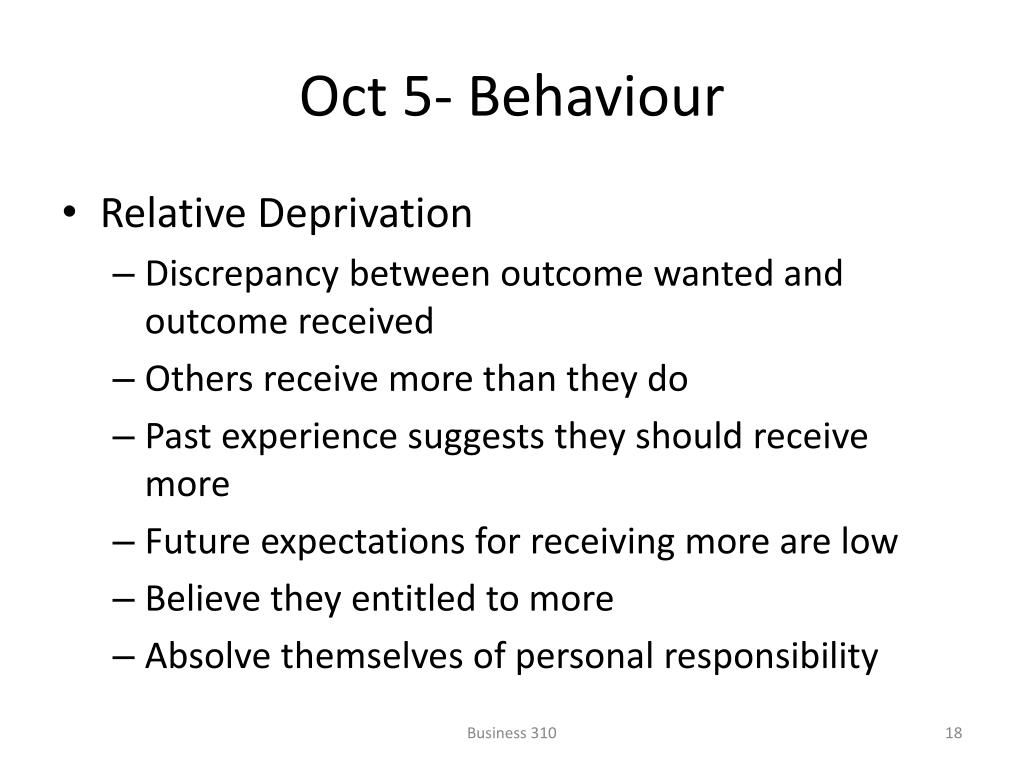 Oct 5- Behaviour

• Relative Deprivation
– Discrepancy between outcome wanted and outcome received
– Others receive more than they do
– Past experience suggests they should receive more
– Future expectations for receiving more are low
– Believe they entitled to more
– Absolve themselves of personal responsibility

Business 310

18